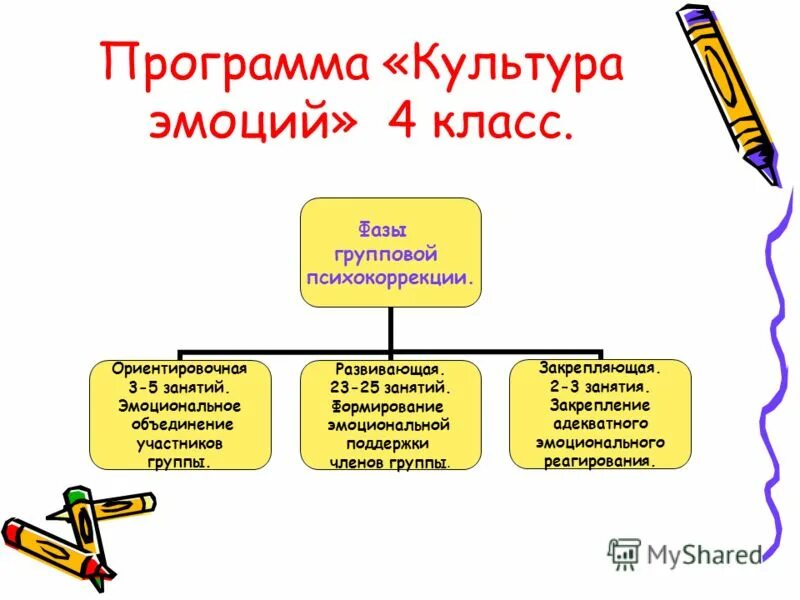 Программа «Культура эмоций» 4 класс.

Фазы групповой психокоррекции.

Ориентировочная 3-5 занятий. Эмоциональное объединение участников группы.

Развивающая. 23-25 занятий. Формирование эмоциональной поддержки членов группы.

Закрепляющая. 2-3 занятия. Закрепление адекватного эмоционального реагирования.

MyShared